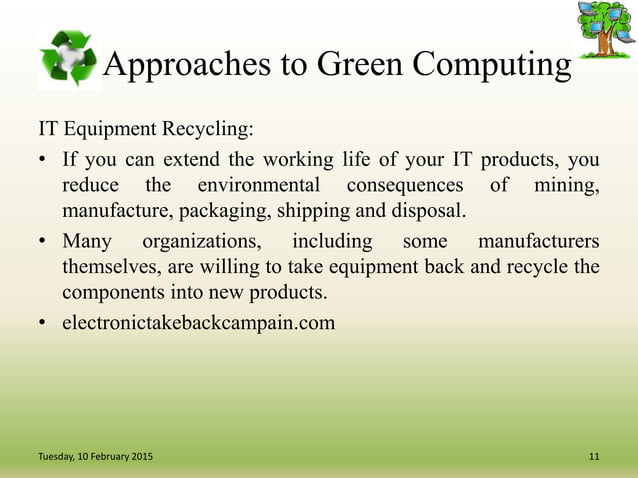 Approaches to Green Computing

IT Equipment Recycling:

• If you can extend the working life of your IT products, you reduce the environmental consequences of mining, manufacture, packaging, shipping and disposal.

• Many organizations, including some manufacturers themselves, are willing to take equipment back and recycle the components into new products.

• electronictakebackcampain.com

Tuesday, 10 February 2015

11